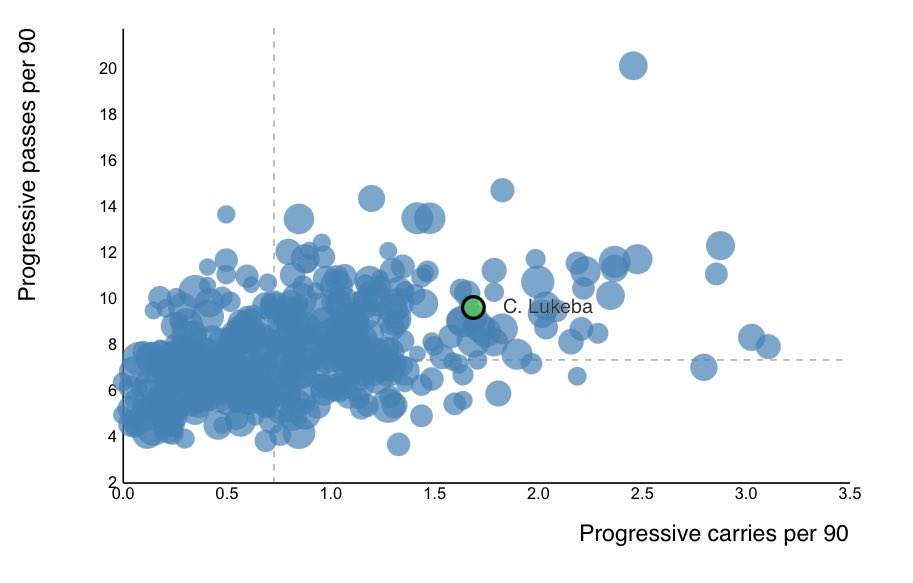 Progressive passes per 90

20
18
16
14
12
10
8
6
4
2

C. Lukeba

0.0
0.5
1.0
1.5
2.0
2.5
3.0
3.5

Progressive carries per 90